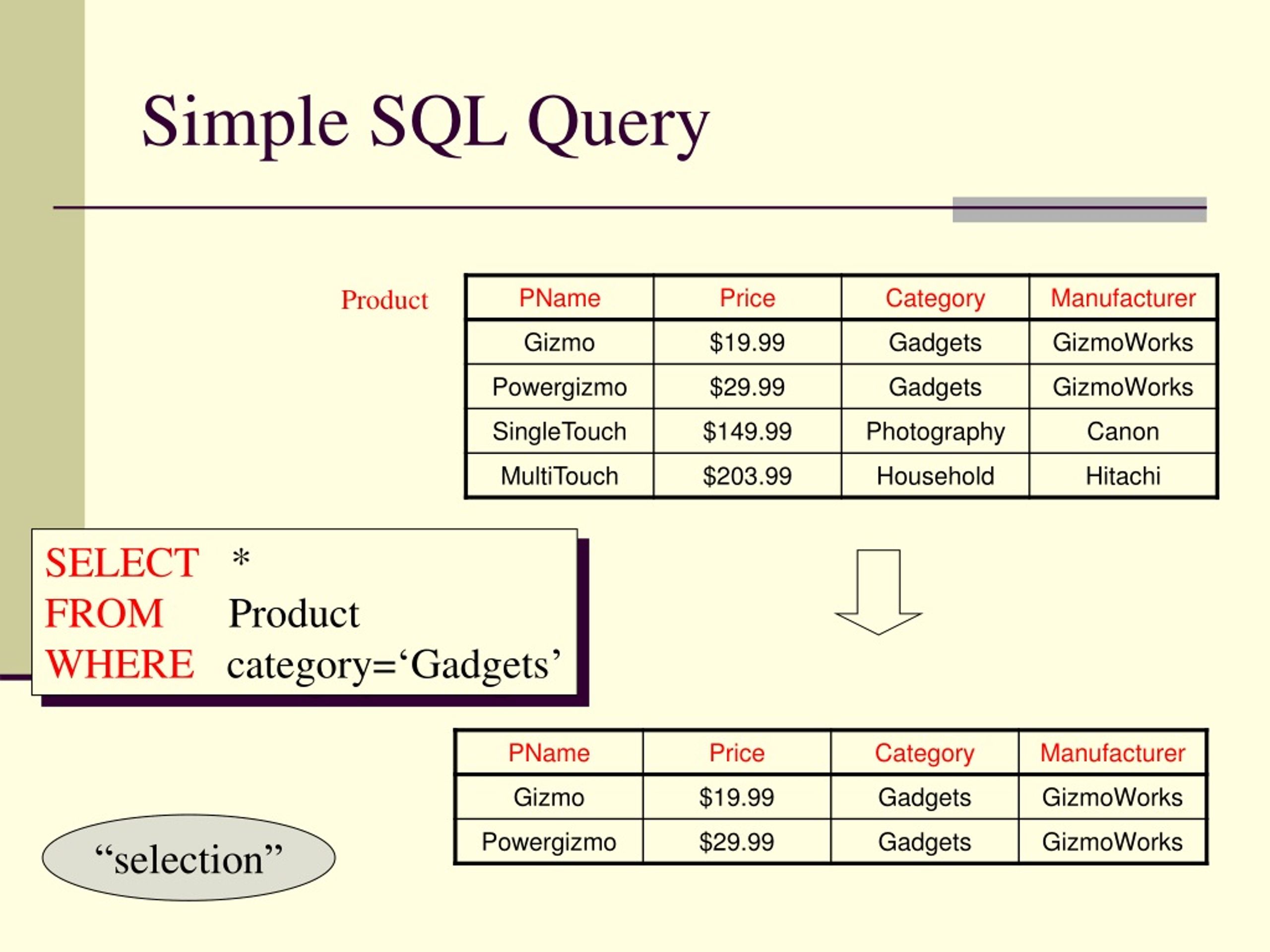 Simple SQL Query

Product

| PName | Price | Category | Manufacturer |
|---|---|---|---|
| Gizmo | \$19.99 | Gadgets | GizmoWorks |
| Powergizmo | \$29.99 | Gadgets | GizmoWorks |
| SingleTouch | \$149.99 | Photography | Canon |
| MultiTouch | \$203.99 | Household | Hitachi |

SELECT *
FROM Product
WHERE category=‘Gadgets’

| PName | Price | Category | Manufacturer |
|---|---|---|---|
| Gizmo | \$19.99 | Gadgets | GizmoWorks |
| Powergizmo | \$29.99 | Gadgets | GizmoWorks |

“selection”